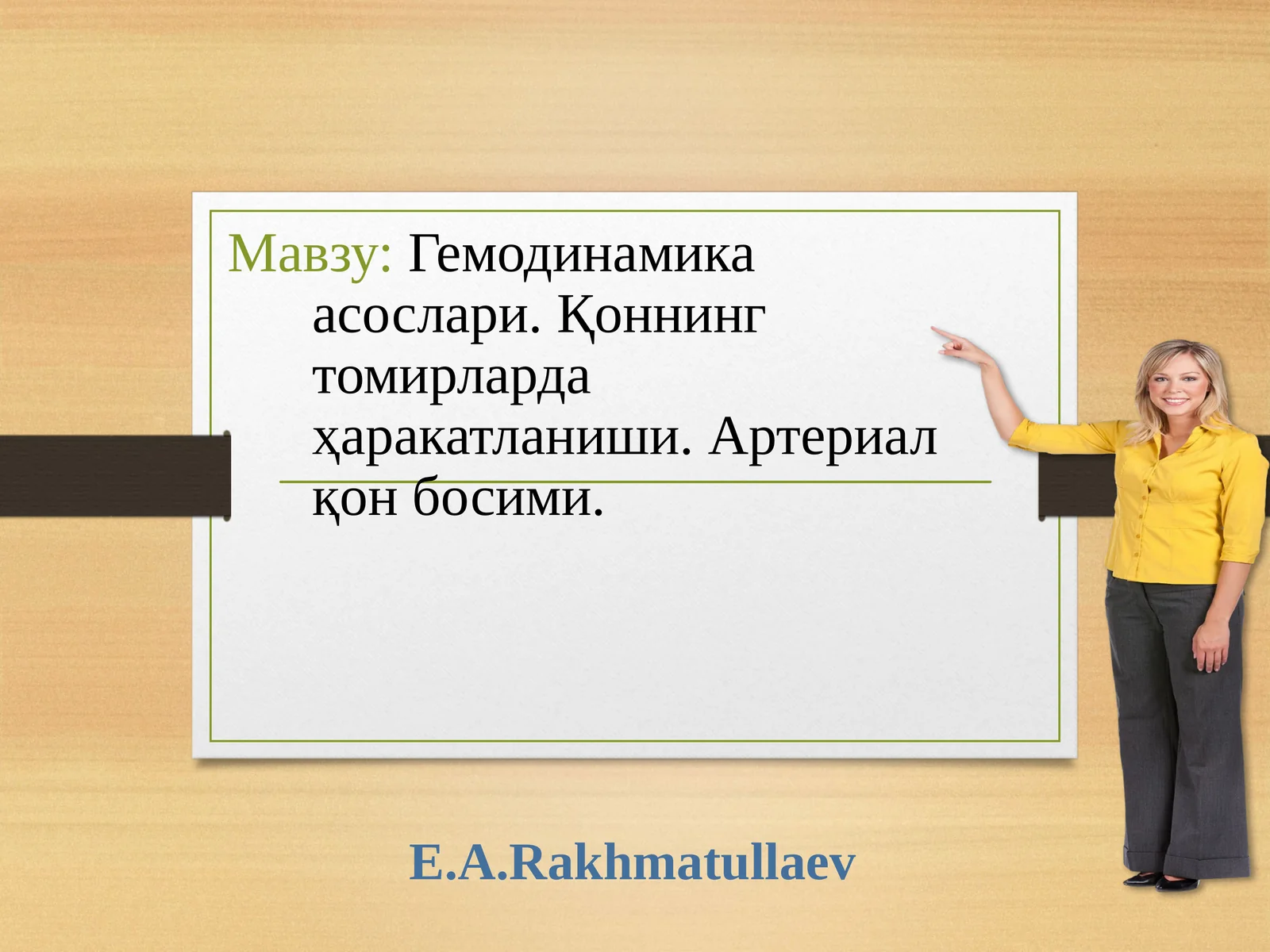 Мавзу: Гемодинамика асослари. Қоннинг томирларда ҳаракатланиши. Артериал қон босими.

E.A.Rakhmatullaev